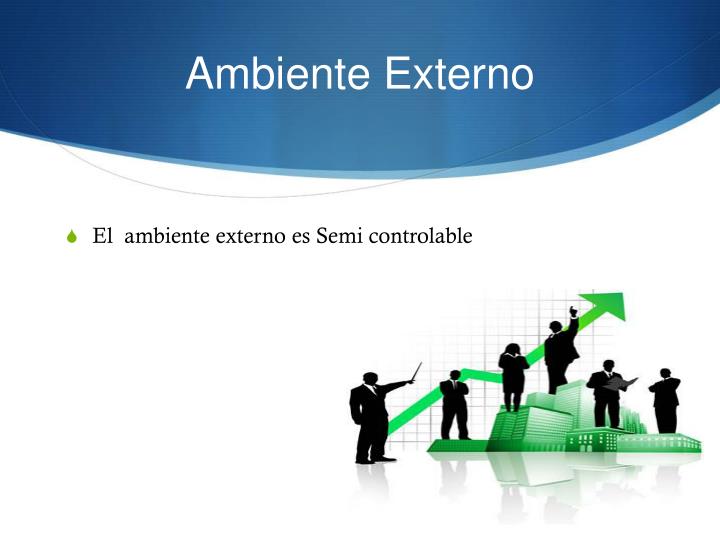 Ambiente Externo

El ambiente externo es Semi controlable